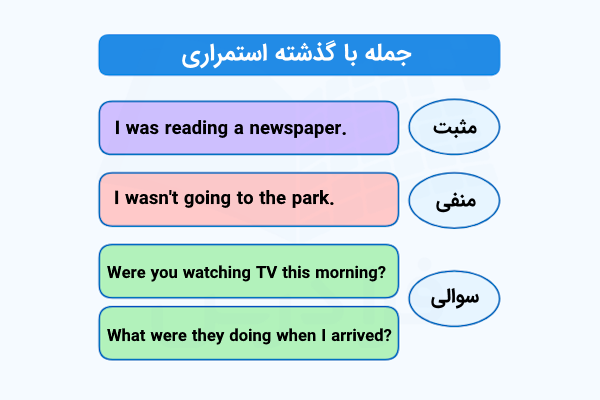 جمله با گذشته استمراری

مثبت

I was reading a newspaper.

منفی

I wasn't going to the park.

سوالی

Were you watching TV this morning?

What were they doing when I arrived?